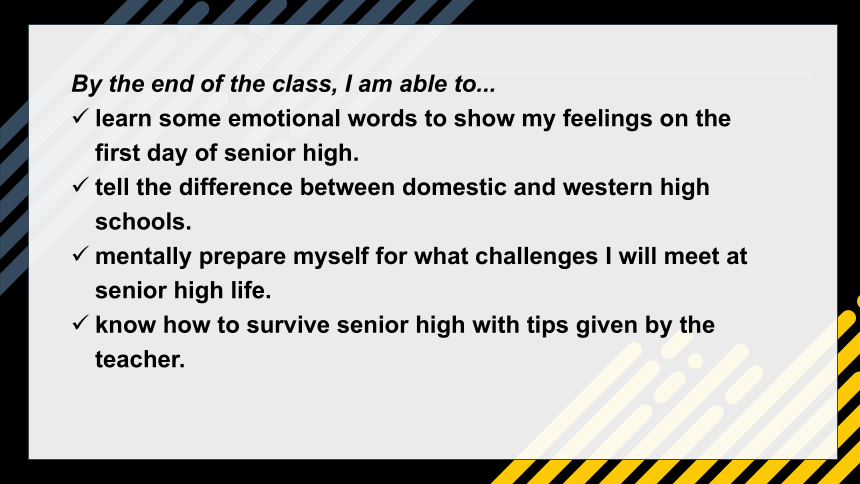 By the end of the class, I am able to...
✓ learn some emotional words to show my feelings on the first day of senior high.
✓ tell the difference between domestic and western high schools.
✓ mentally prepare myself for what challenges I will meet at senior high life.
✓ know how to survive senior high with tips given by the teacher.